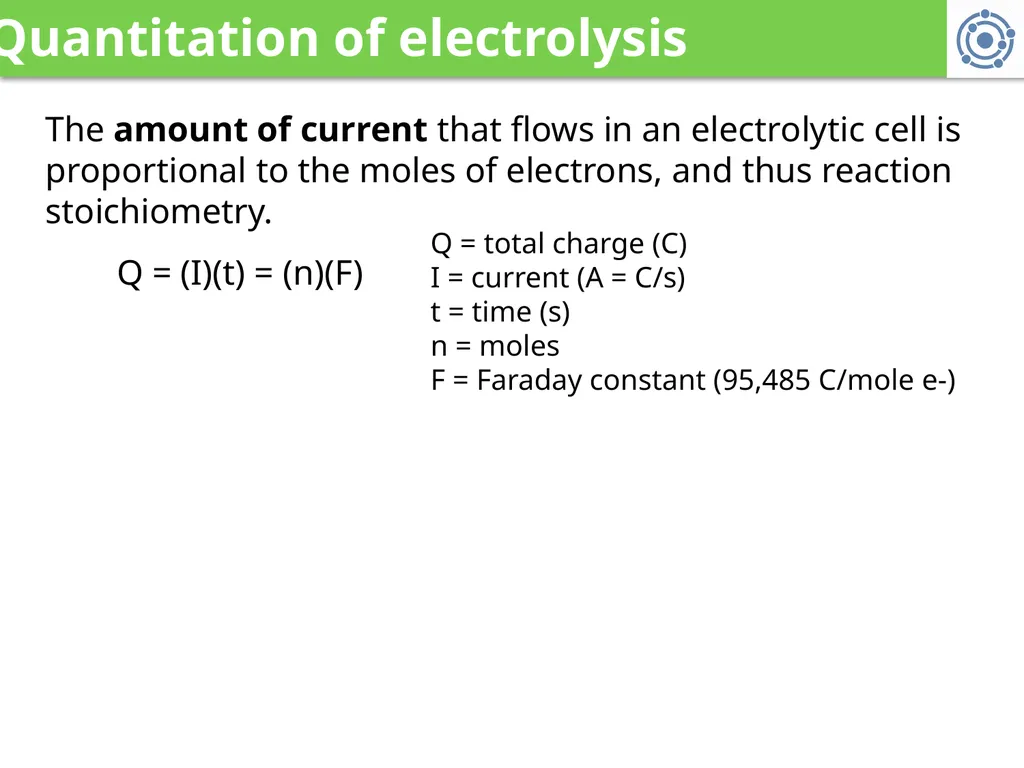 Quantitation of electrolysis

The **amount of current** that flows in an electrolytic cell is proportional to the moles of electrons, and thus reaction stoichiometry.

Q = (I)(t) = (n)(F)

Q = total charge (C)
I = current (A = C/s)
t = time (s)
n = moles
F = Faraday constant (95,485 C/mole e-)